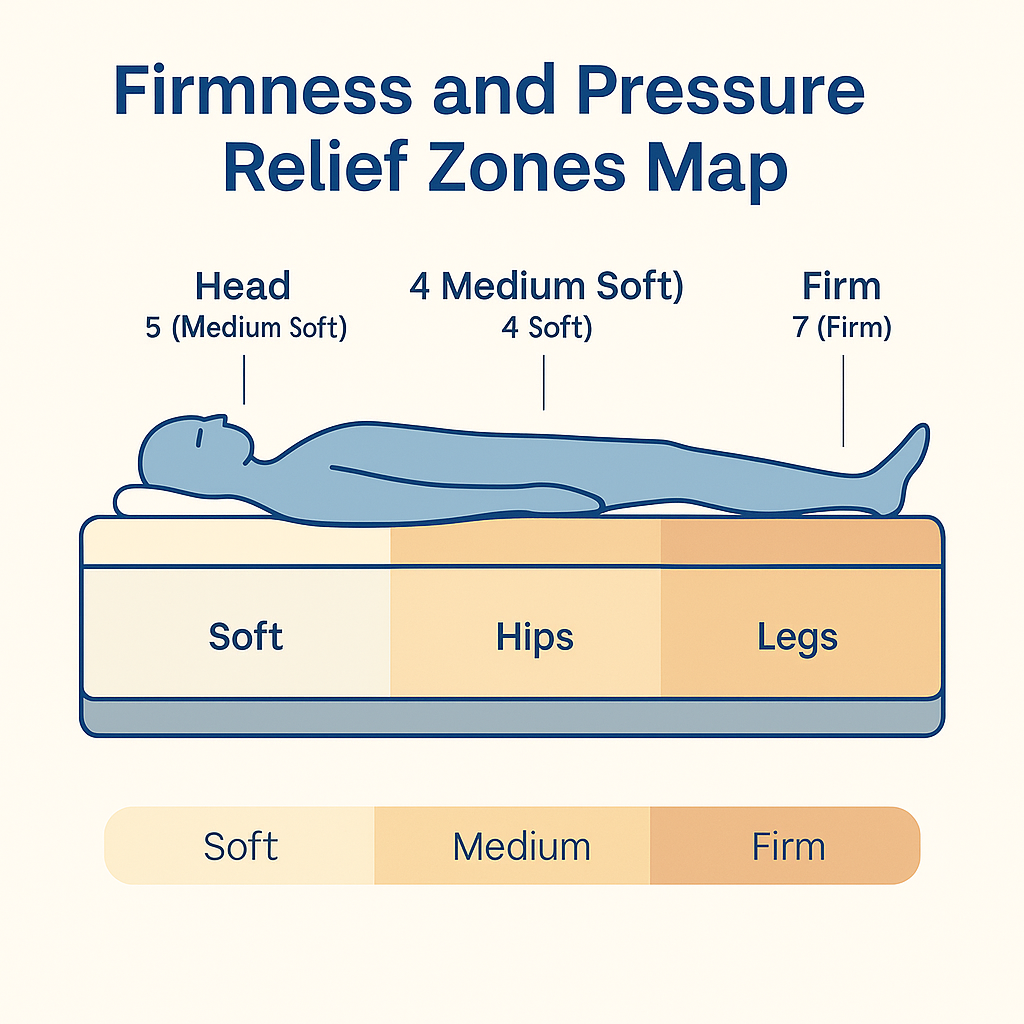 Firmness and Pressure Relief Zones Map

Head
5 (Medium Soft)

4 Medium Soft)
4 Soft)

Firm
7 (Firm)

Soft

Hips

Legs

Soft

Medium

Firm